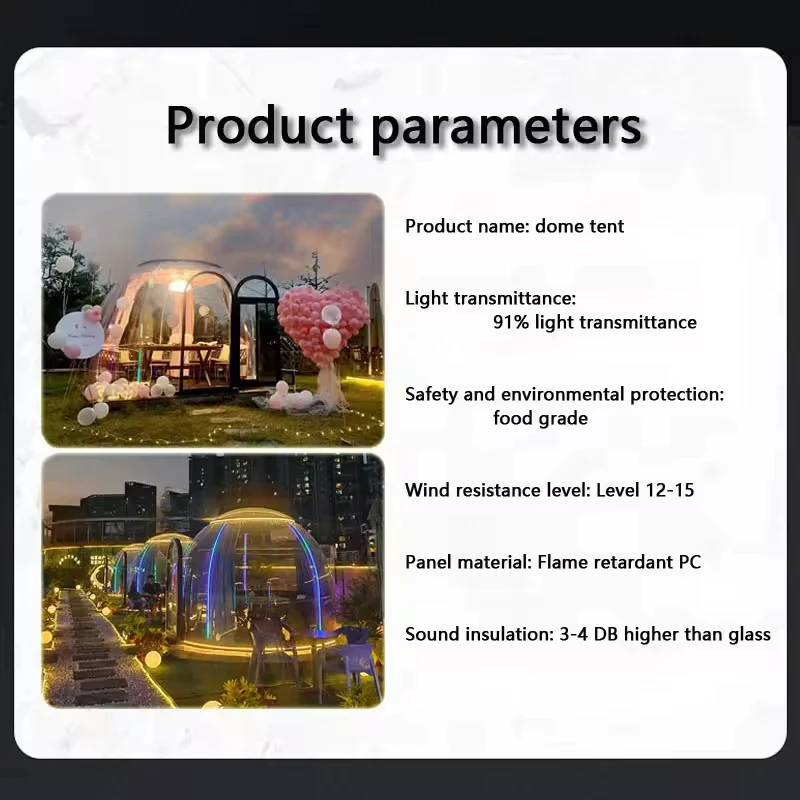 Product parameters

Product name: dome tent

Light transmittance:
91% light transmittance

Safety and environmental protection:
food grade

Wind resistance level: Level 12-15

Panel material: Flame retardant PC

Sound insulation: 3-4 DB higher than glass